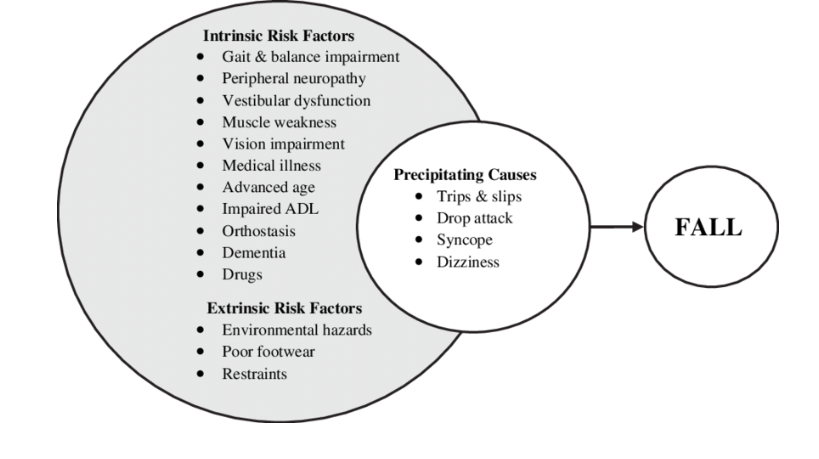 Intrinsic Risk Factors
- Gait & balance impairment
- Peripheral neuropathy
- Vestibular dysfunction
- Muscle weakness
- Vision impairment
- Medical illness
- Advanced age
- Impaired ADL
- Orthostasis
- Dementia
- Drugs

Extrinsic Risk Factors
- Environmental hazards
- Poor footwear
- Restraints

Precipitating Causes
- Trips & slips
- Drop attack
- Syncope
- Dizziness

FALL